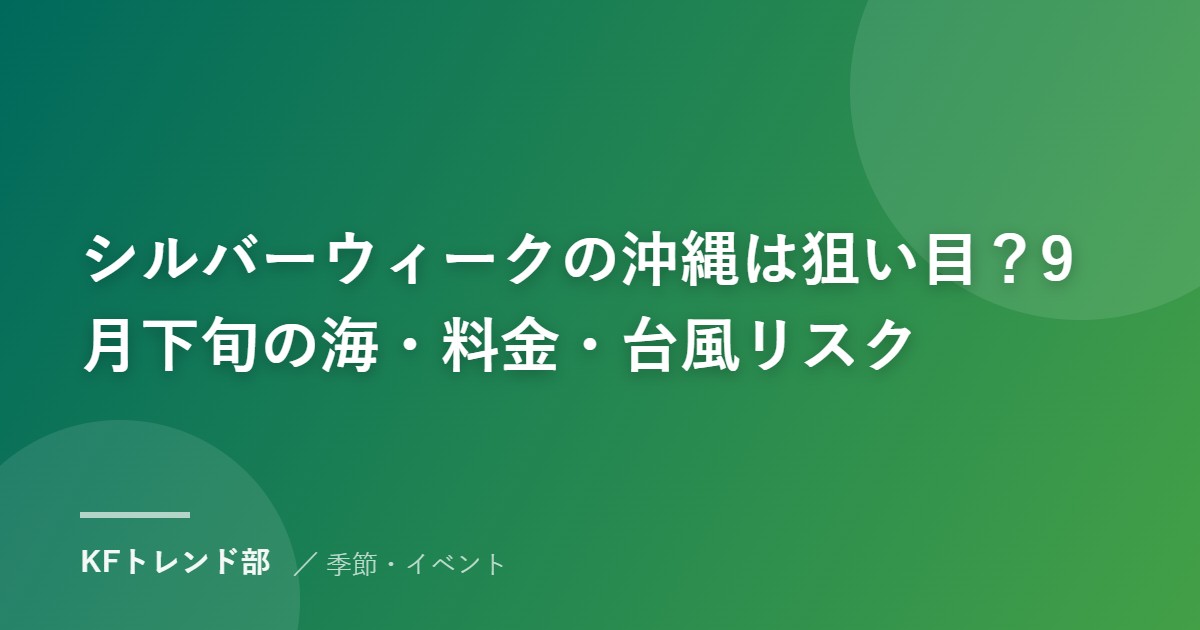 シルバーウィークの沖縄は狙い目？9月下旬の海・料金・台風リスク

KFトレンド部 ／ 季節・イベント